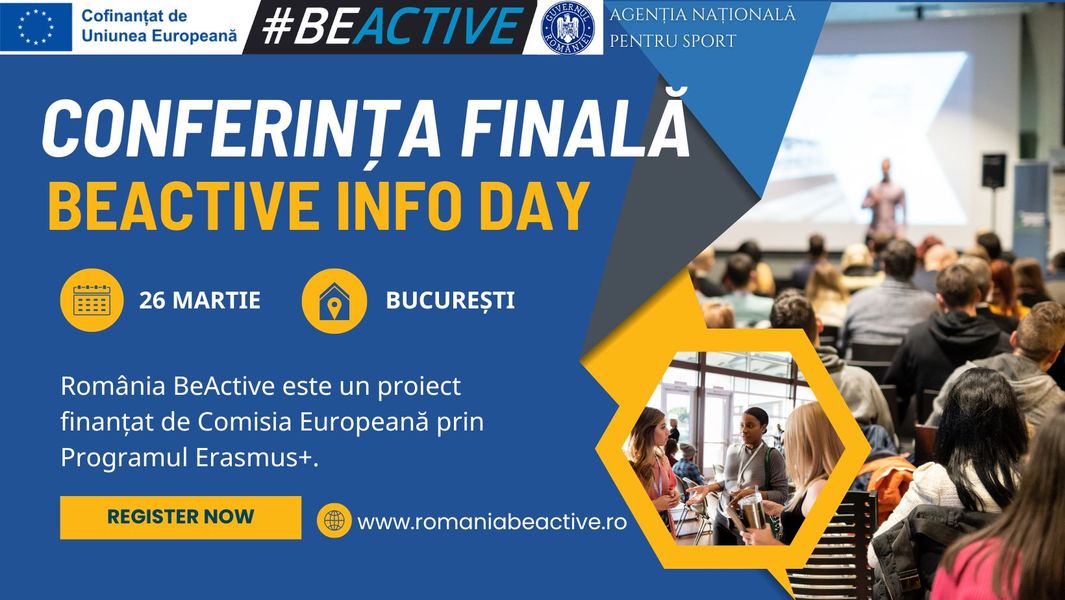 Cofinanțat de Uniunea Europeană

#BEACTIVE

GUVERNUL ROMÂNIEI

AGENȚIA NAȚIONALĂ PENTRU SPORT

CONFERINȚA FINALĂ

BEACTIVE INFO DAY

26 MARTIE

BUCUREȘTI

România BeActive este un proiect finanțat de Comisia Europeană prin Programul Erasmus+.

REGISTER NOW

www.romaniabeactive.ro